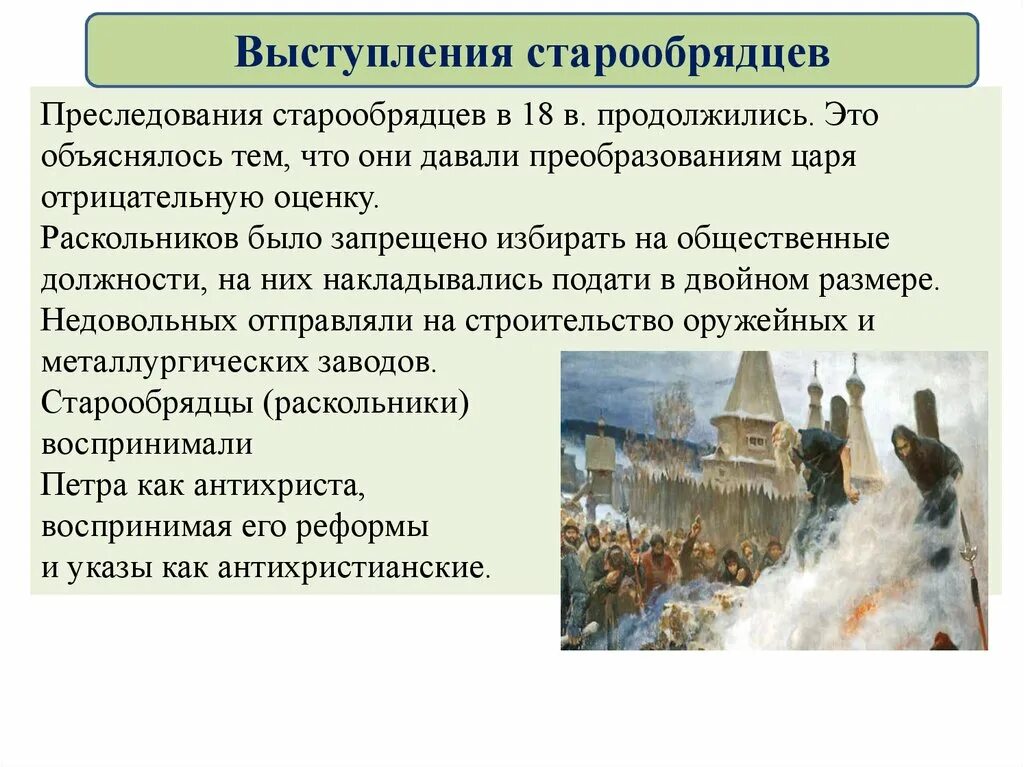 Выступления старообрядцев

Преследования старообрядцев в 18 в. продолжились. Это объяснялось тем, что они давали преобразованиям царя отрицательную оценку.

Раскольников было запрещено избирать на общественные должности, на них накладывались подати в двойном размере.

Недовольных отправляли на строительство оружейных и металлургических заводов.

Старообрядцы (раскольники) воспринимали Петра как антихриста, воспринимая его реформы и указы как антихристианские.